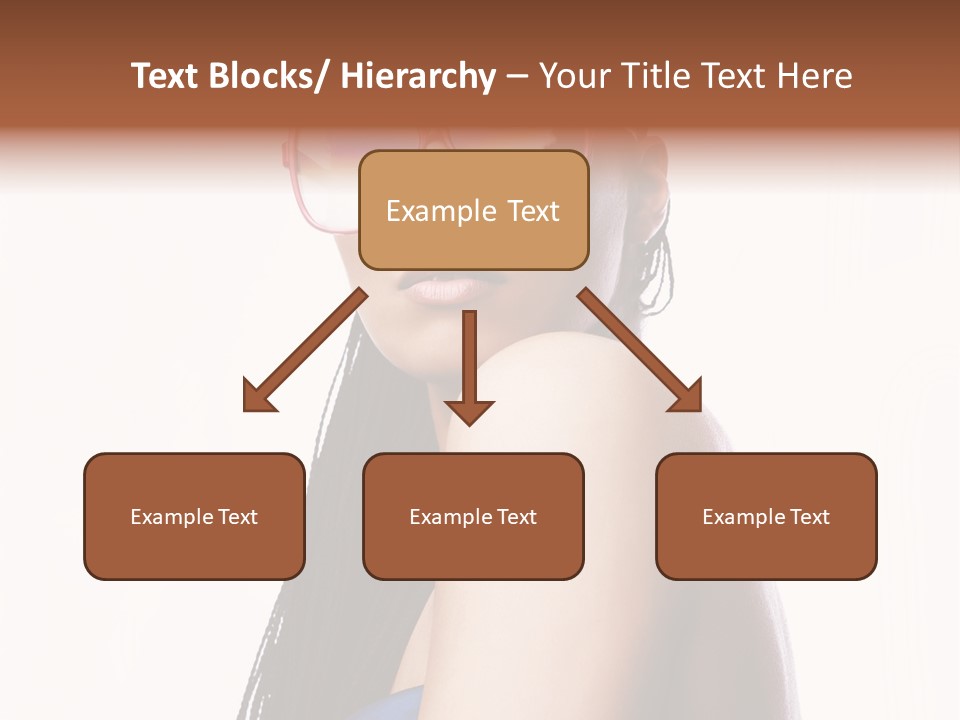 Text Blocks/ Hierarchy – Your Title Text Here

Example Text

Example Text

Example Text

Example Text